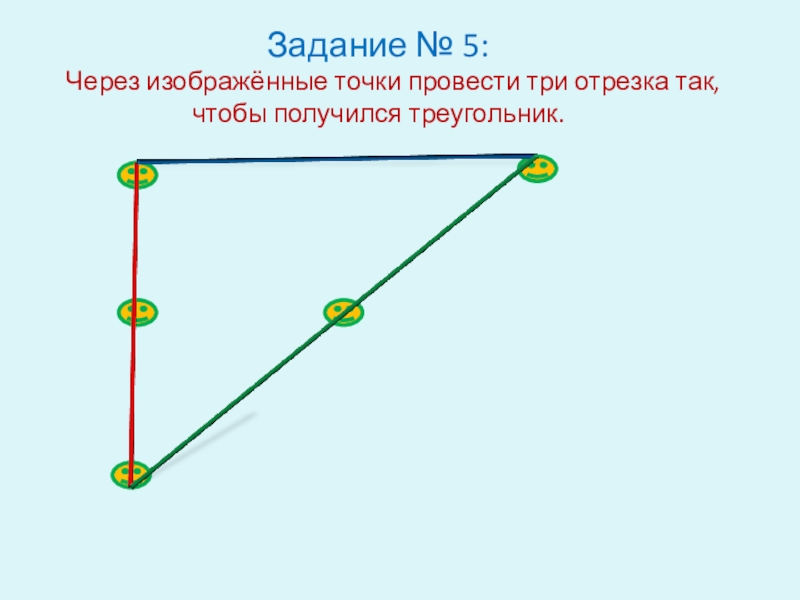 Задание № 5:

Через изображённые точки провести три отрезка так, чтобы получился треугольник.